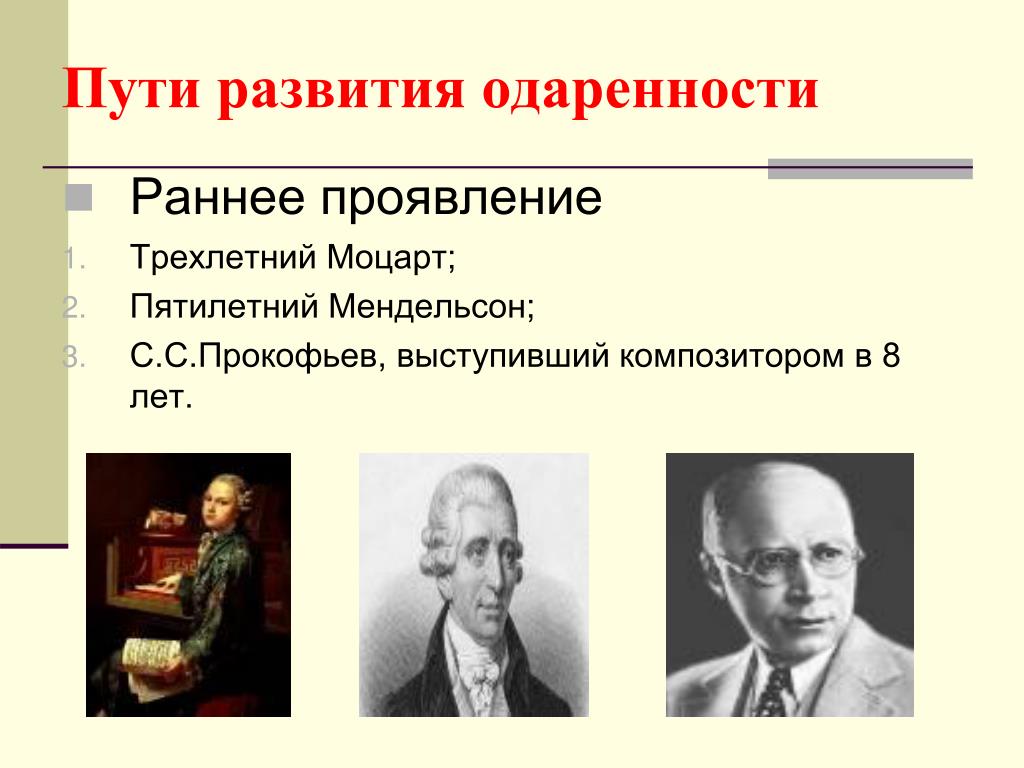 Пути развития одаренности

Раннее проявление

1. Трехлетний Моцарт;
2. Пятилетний Мендельсон;
3. С.С.Прокофьев, выступивший композитором в 8 лет.